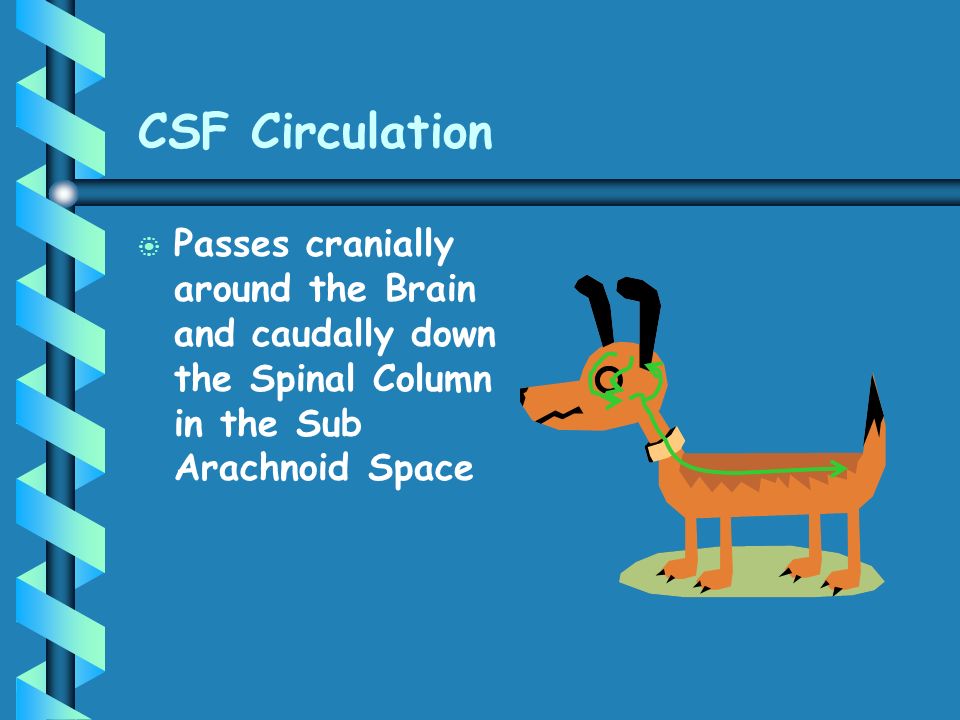 CSF Circulation

Passes cranially around the Brain and caudally down the Spinal Column in the Sub Arachnoid Space